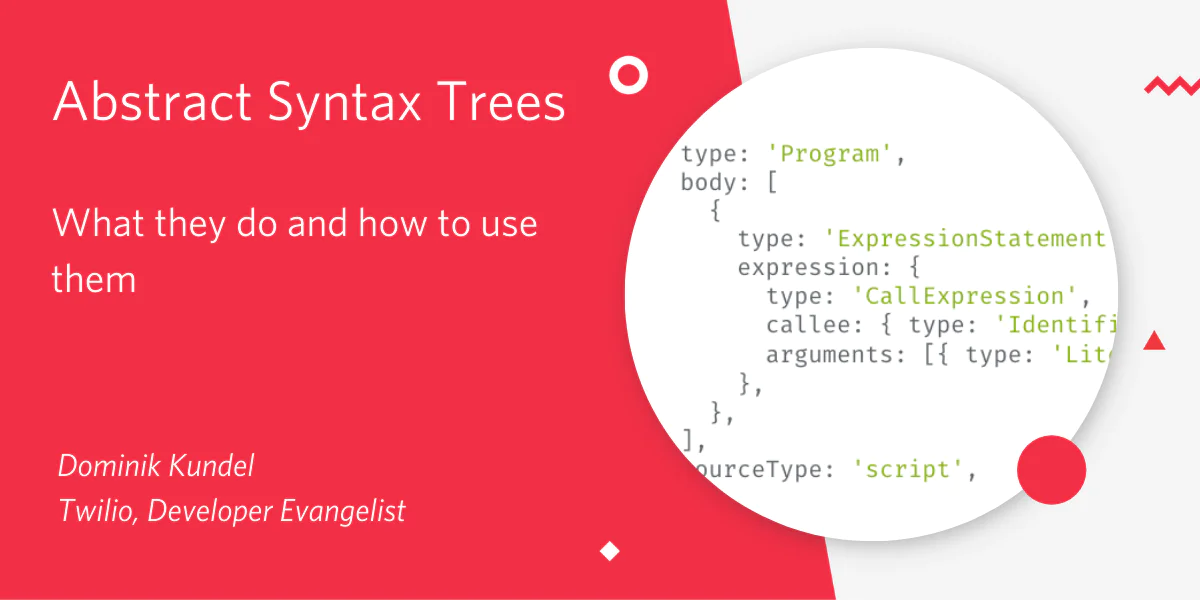 Abstract Syntax Trees

What they do and how to use them

Dominik Kundel
Twilio, Developer Evangelist

type: 'Program',
body: [
  {
    type: 'ExpressionStatement
    expression: {
      type: 'CallExpression',
      callee: { type: 'Identifi
      arguments: [{ type: 'Lite
    },
  },
],
ourceType: 'script',